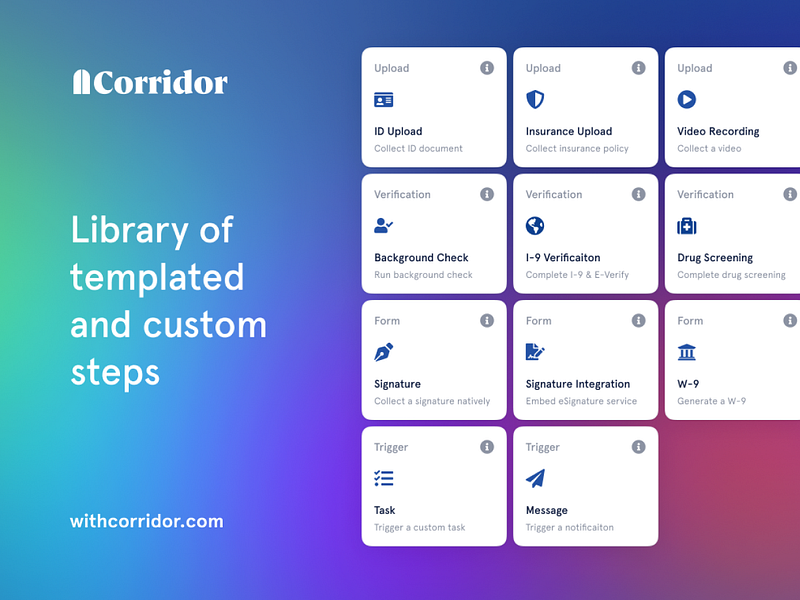 Corridor

Library of templated and custom steps

withcorridor.com

Upload
ID Upload
Collect ID document

Upload
Insurance Upload
Collect insurance policy

Upload
Video Recording
Collect a video

Verification
Background Check
Run background check

Verification
I-9 Verificaiton
Complete I-9 & E-Verify

Verification
Drug Screening
Complete drug screening

Form
Signature
Collect a signature natively

Form
Signature Integration
Embed eSignature service

Form
W-9
Generate a W-9

Trigger
Task
Trigger a custom task

Trigger
Message
Trigger a notificaiton